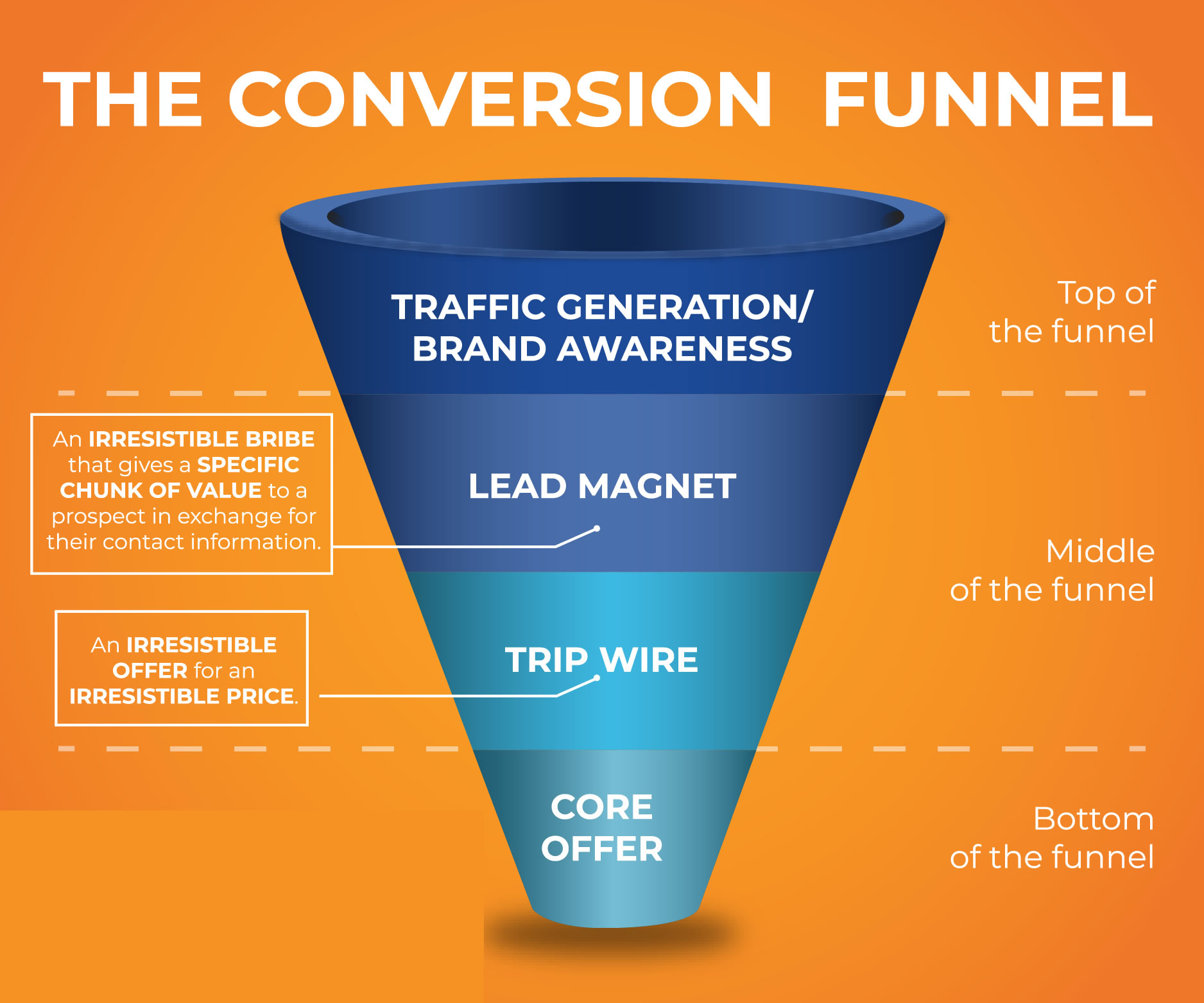 THE CONVERSION FUNNEL

TRAFFIC GENERATION/ BRAND AWARENESS

Top of the funnel

An IRRESISTIBLE BRIBE that gives a SPECIFIC CHUNK OF VALUE to a prospect in exchange for their contact information.

LEAD MAGNET

Middle of the funnel

An IRRESISTIBLE OFFER for an IRRESISTIBLE PRICE.

TRIP WIRE

CORE OFFER

Bottom of the funnel